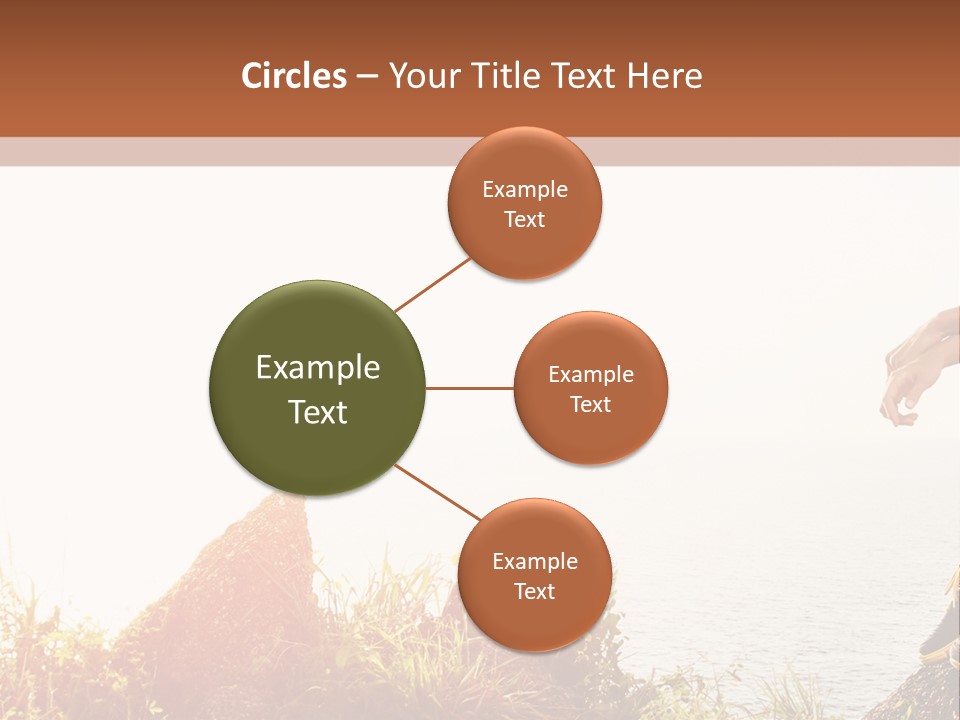 Circles – Your Title Text Here

Example Text

Example Text

Example Text

Example Text